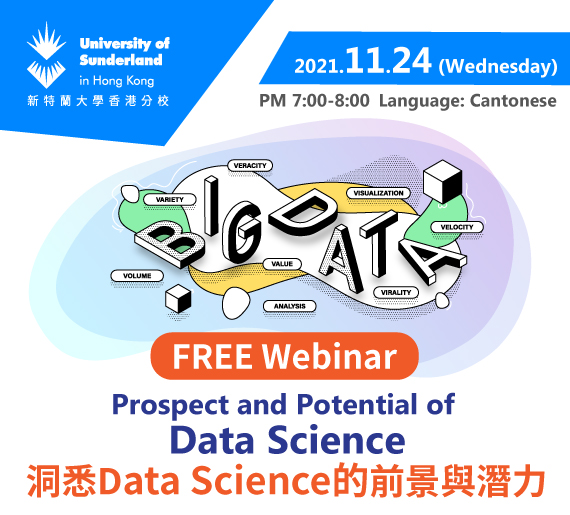 University of Sunderland in Hong Kong
新特蘭大學香港分校

2021.11.24 (Wednesday)
PM 7:00-8:00 Language: Cantonese

VERACITY
VARIETY
VISUALIZATION
VELOCITY
BIG DATA
VALUE
VOLUME
VIRALITY
ANALYSIS

FREE Webinar

Prospect and Potential of Data Science
洞悉Data Science的前景與潛力